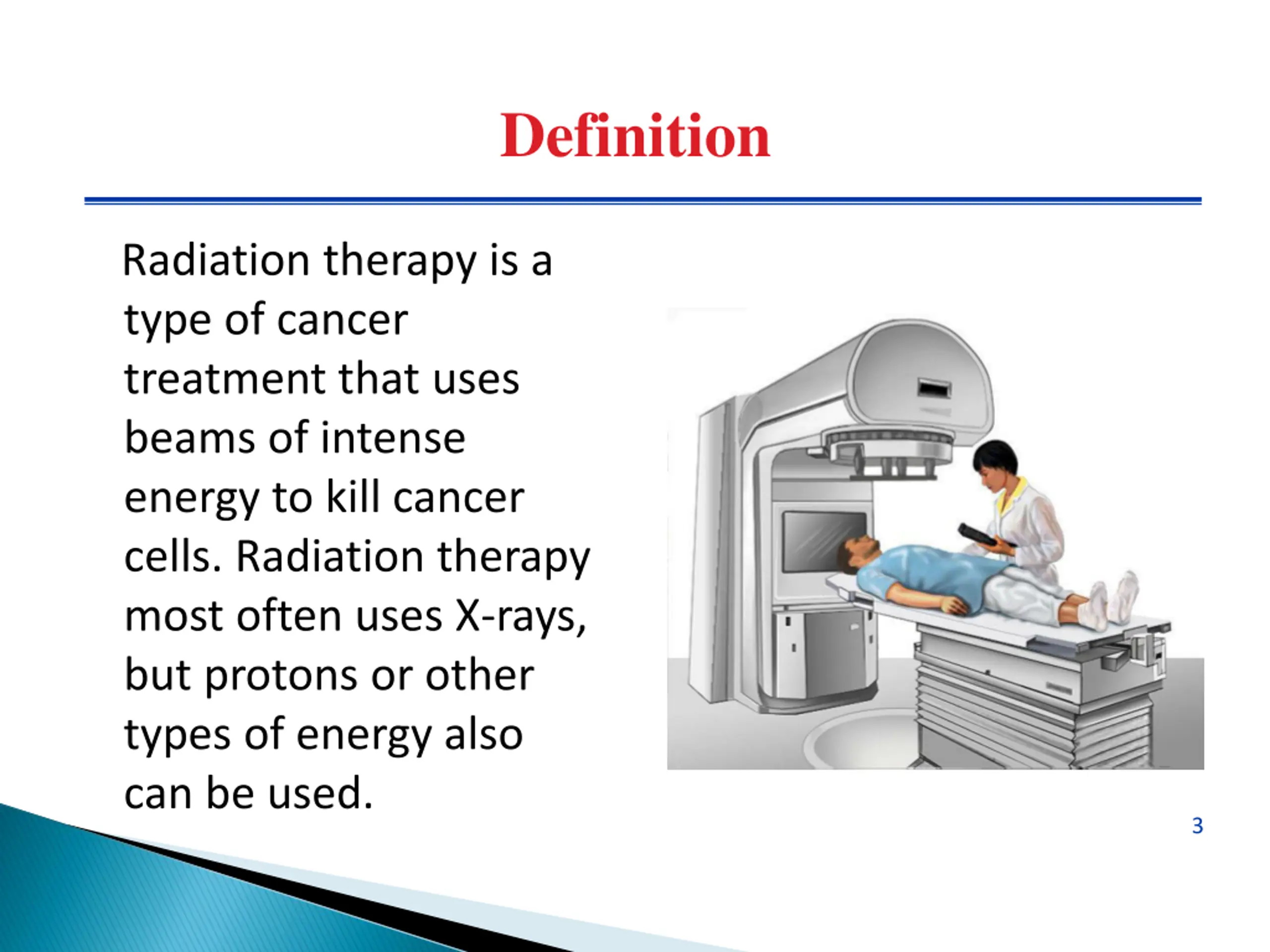 Definition

Radiation therapy is a type of cancer treatment that uses beams of intense energy to kill cancer cells. Radiation therapy most often uses X-rays, but protons or other types of energy also can be used.

3